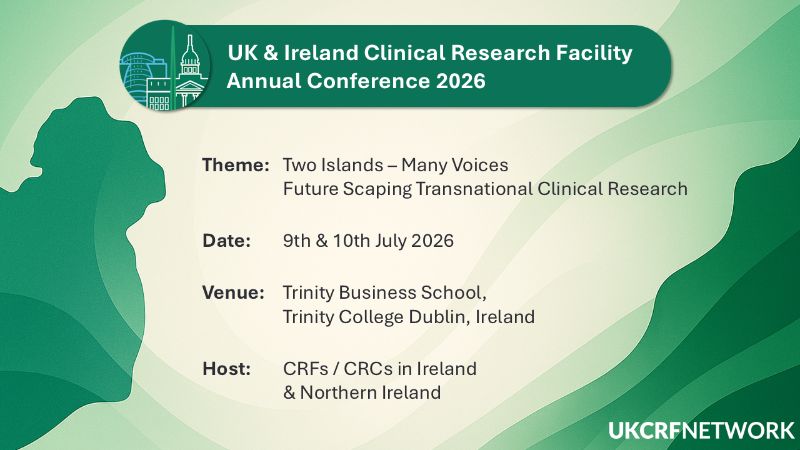 UK & Ireland Clinical Research Facility Annual Conference 2026

Theme: Two Islands – Many Voices
Future Scaping Transnational Clinical Research

Date: 9th & 10th July 2026

Venue: Trinity Business School,
Trinity College Dublin, Ireland

Host: CRFs / CRCs in Ireland
& Northern Ireland

UKCRFNETWORK